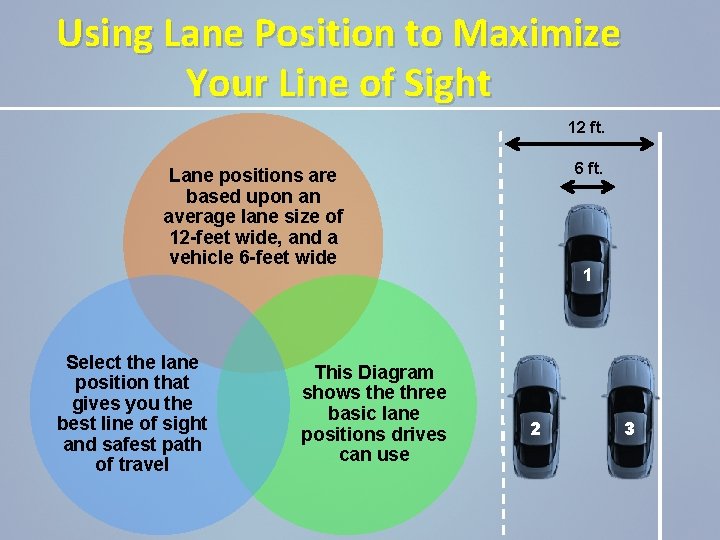 Using Lane Position to Maximize Your Line of Sight

Lane positions are based upon an average lane size of 12-feet wide, and a vehicle 6-feet wide

Select the lane position that gives you the best line of sight and safest path of travel

This Diagram shows the three basic lane positions drives can use

12 ft.

6 ft.

1

2

3